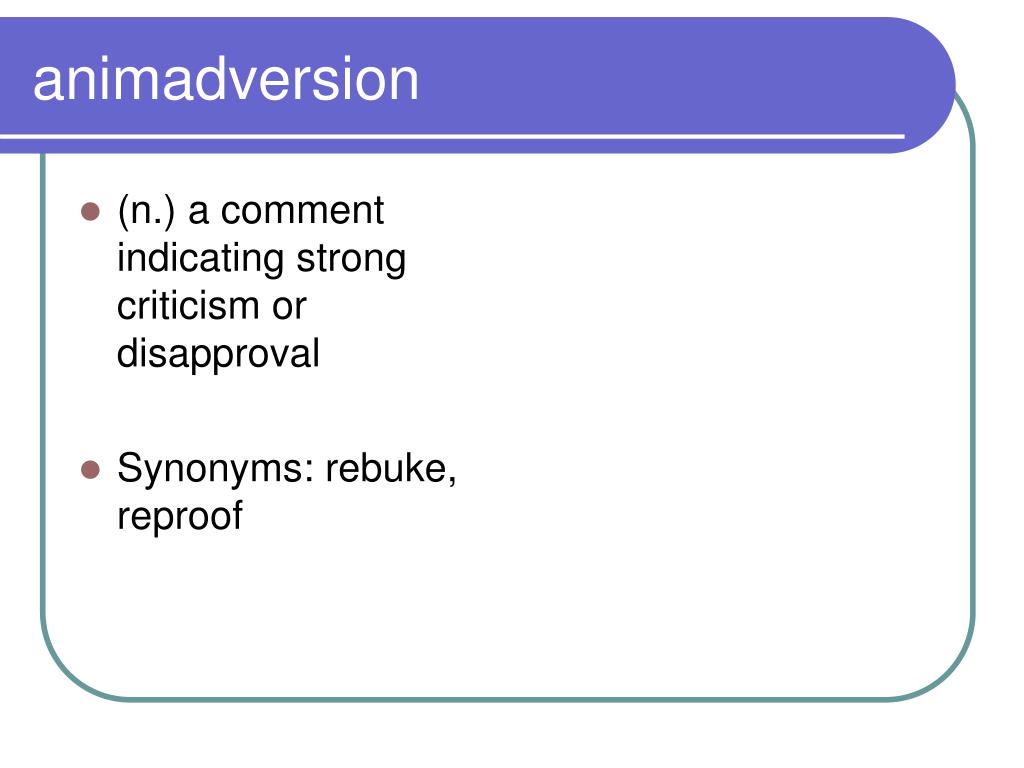 animadversion

- (n.) a comment indicating strong criticism or disapproval

- Synonyms: rebuke, reproof